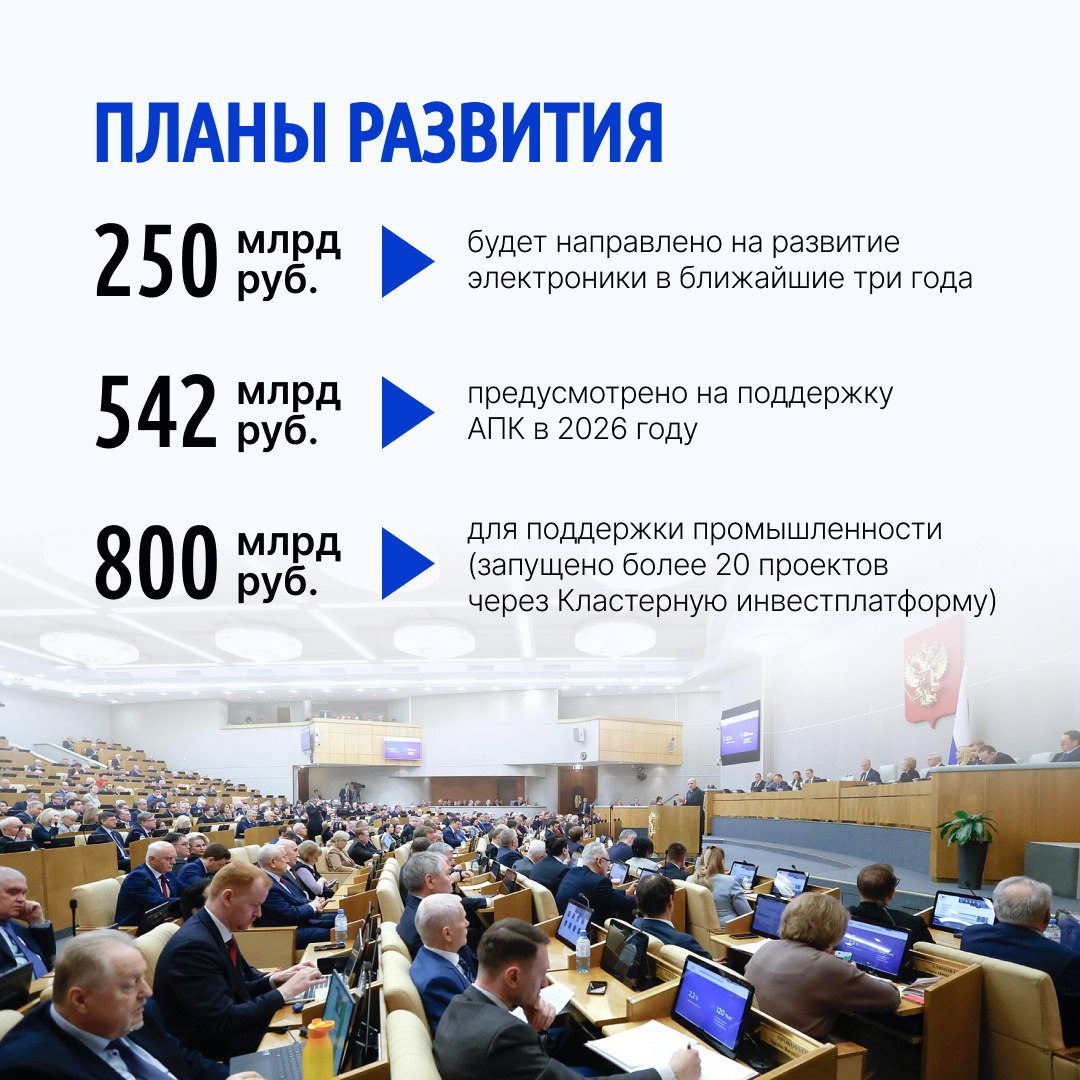 ПЛАНЫ РАЗВИТИЯ

250 млрд руб.

будет направлено на развитие электроники в ближайшие три года

542 млрд руб.

предусмотрено на поддержку АПК в 2026 году

800 млрд руб.

для поддержки промышленности (запущено более 20 проектов через Кластерную инвестплатформу)